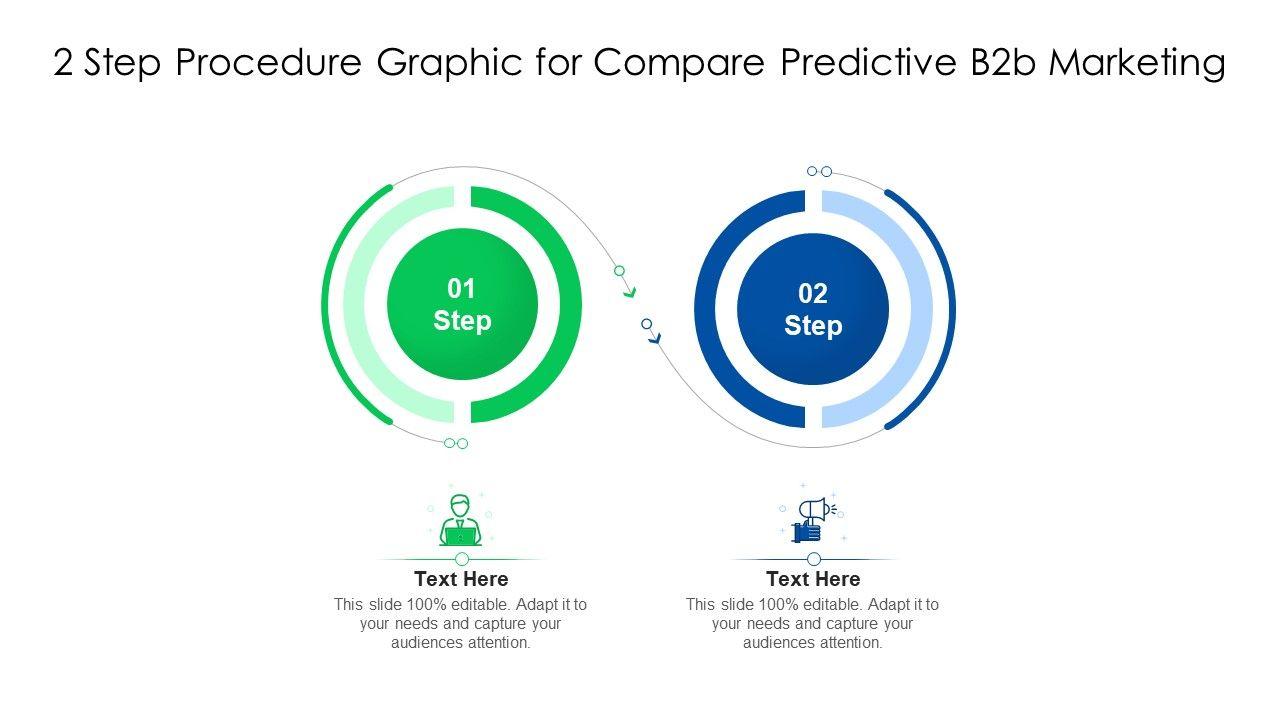 2 Step Procedure Graphic for Compare Predictive B2b Marketing

01
Step

02
Step

Text Here
This slide 100% editable. Adapt it to your needs and capture your audiences attention.

Text Here
This slide 100% editable. Adapt it to your needs and capture your audiences attention.